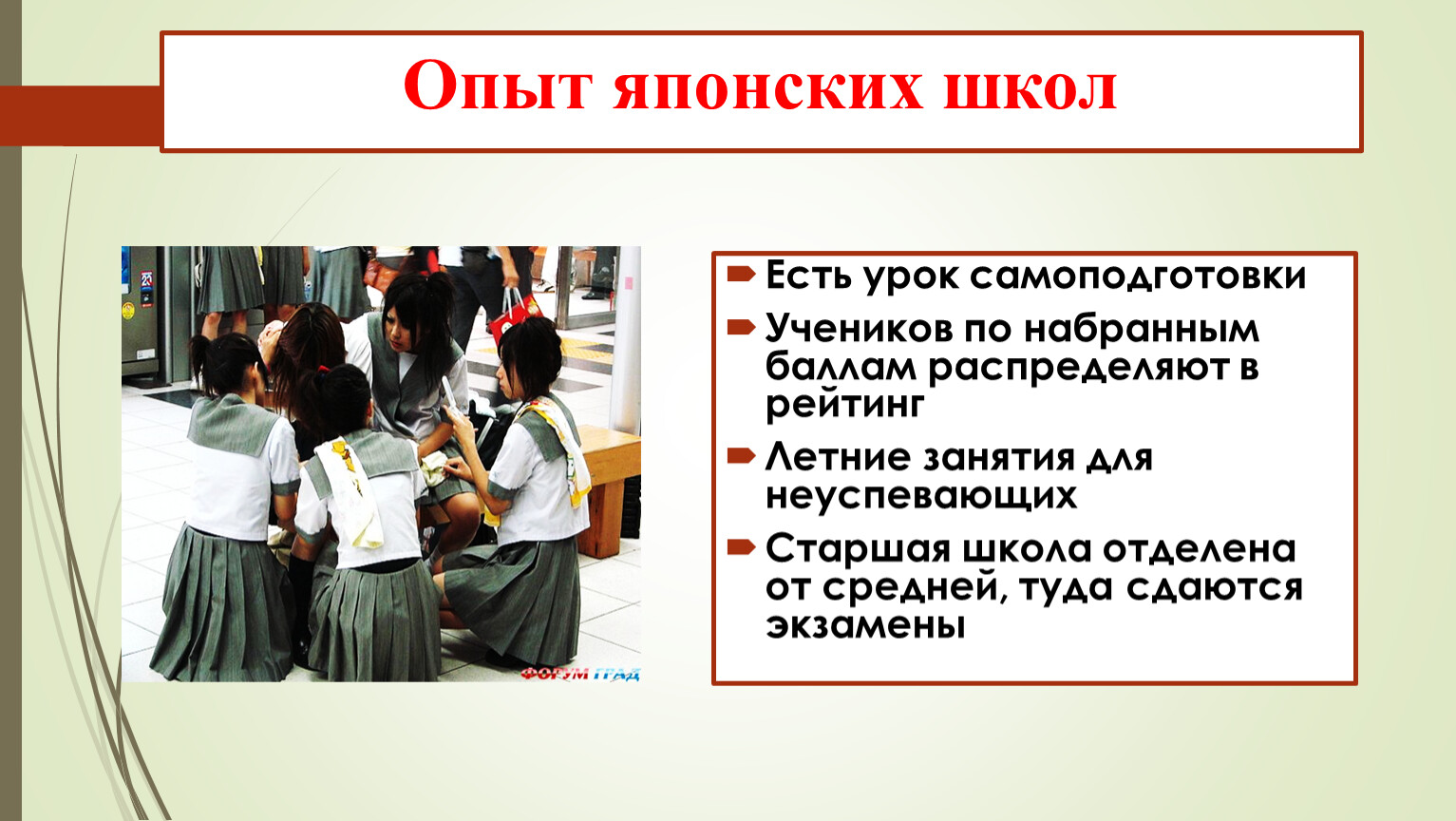 Опыт японских школ

ФОРУМ ГРАД

Есть урок самоподготовки

Учеников по набранным баллам распределяют в рейтинг

Летние занятия для неуспевающих

Старшая школа отделена от средней, туда сдаются экзамены